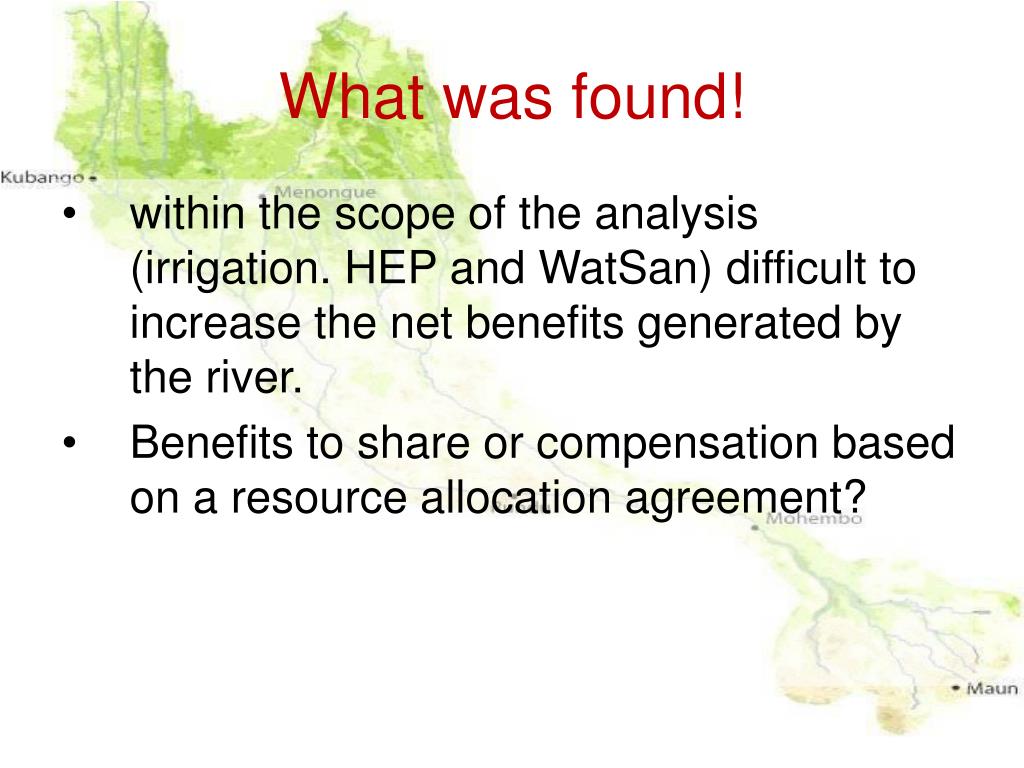 What was found!

Kubango

Menongue

• within the scope of the analysis (irrigation. HEP and WatSan) difficult to increase the net benefits generated by the river.

• Benefits to share or compensation based on a resource allocation agreement?

Mohembo

Maun